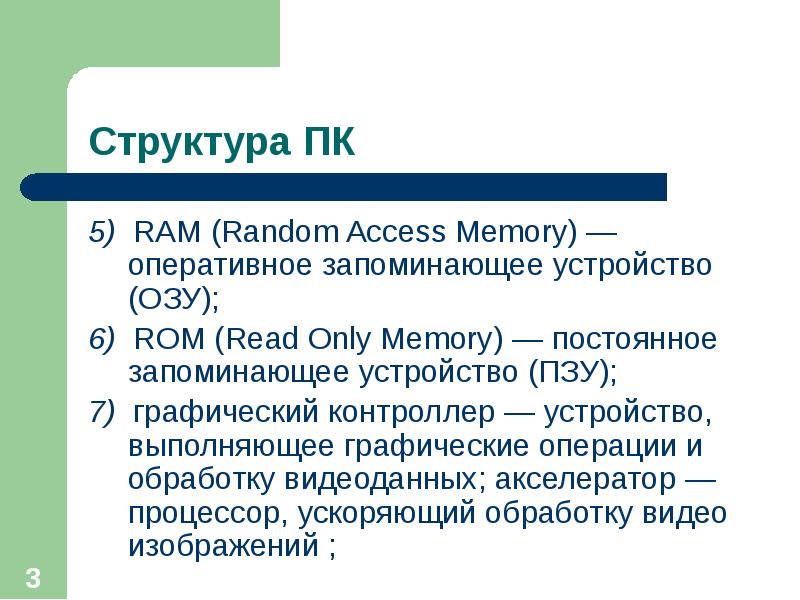 Структура ПК

5) RAM (Random Access Memory) — оперативное запоминающее устройство (ОЗУ);

6) ROM (Read Only Memory) — постоянное запоминающее устройство (ПЗУ);

7) графический контроллер — устройство, выполняющее графические операции и обработку видеоданных; акселератор — процессор, ускоряющий обработку видео изображений ;

3